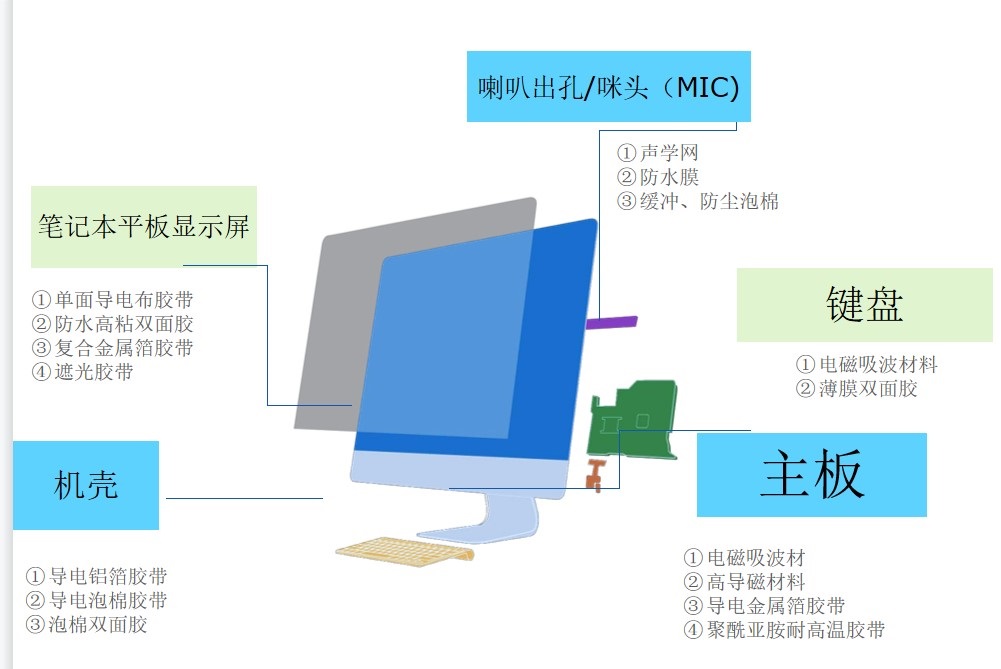 喇叭出孔/咪头（MIC)

①声学网
②防水膜
③缓冲、防尘泡棉

笔记本平板显示屏

①单面导电布胶带
②防水高粘双面胶
③复合金属箔胶带
④遮光胶带

键盘

①电磁吸波材料
②薄膜双面胶

机壳

①导电铝箔胶带
②导电泡棉胶带
③泡棉双面胶

主板

①电磁吸波材
②高导磁材料
③导电金属箔胶带
④聚酰亚胺耐高温胶带